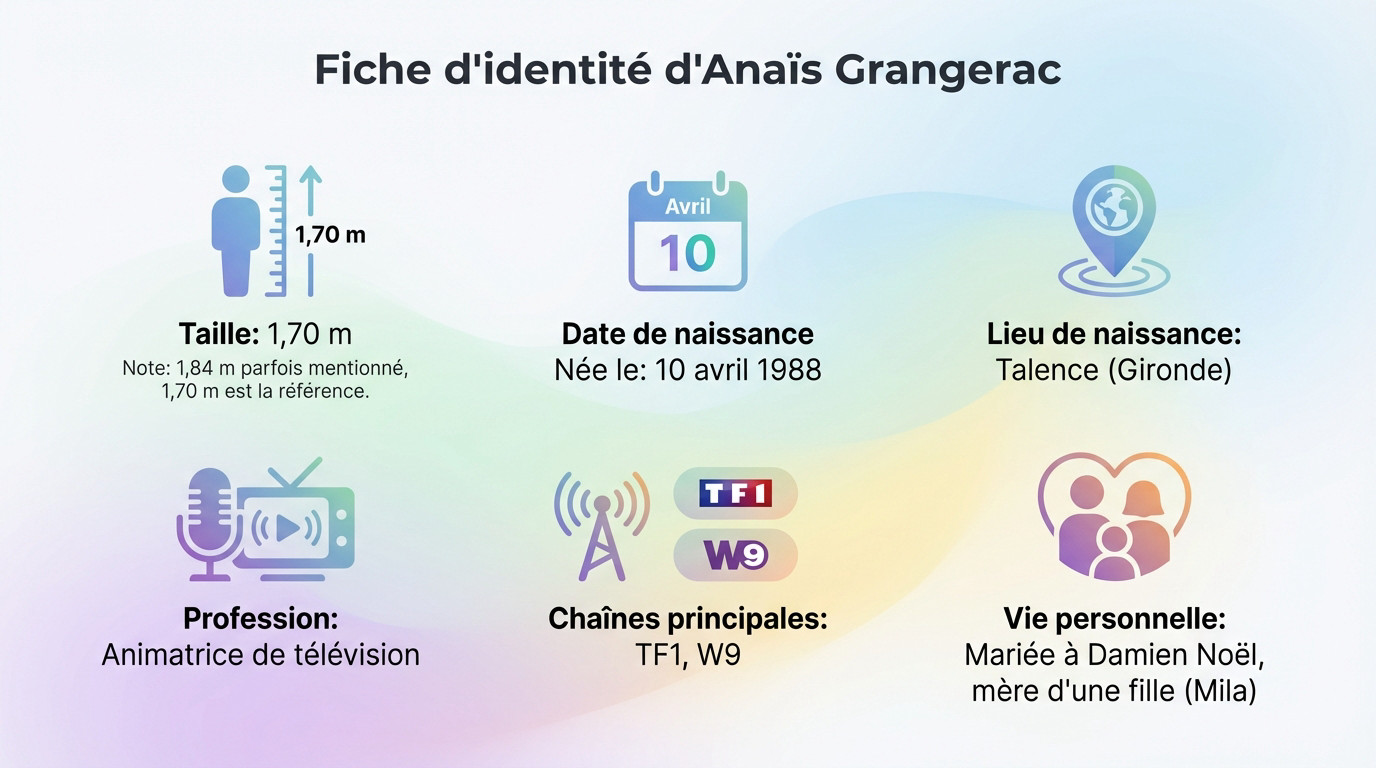 Fiche d'identité d'Anaïs Grangerac

1,70 m

Taille: 1,70 m
Note: 1,84 m parfois mentionné, 1,70 m est la référence.

Avril
10

Date de naissance
Née le: 10 avril 1988

Lieu de naissance:
Talence (Gironde)

Profession:
Animatrice de télévision

TF1
W9

Chaînes principales:
TF1, W9

Vie personnelle:
Mariée à Damien Noël, mère d'une fille (Mila)